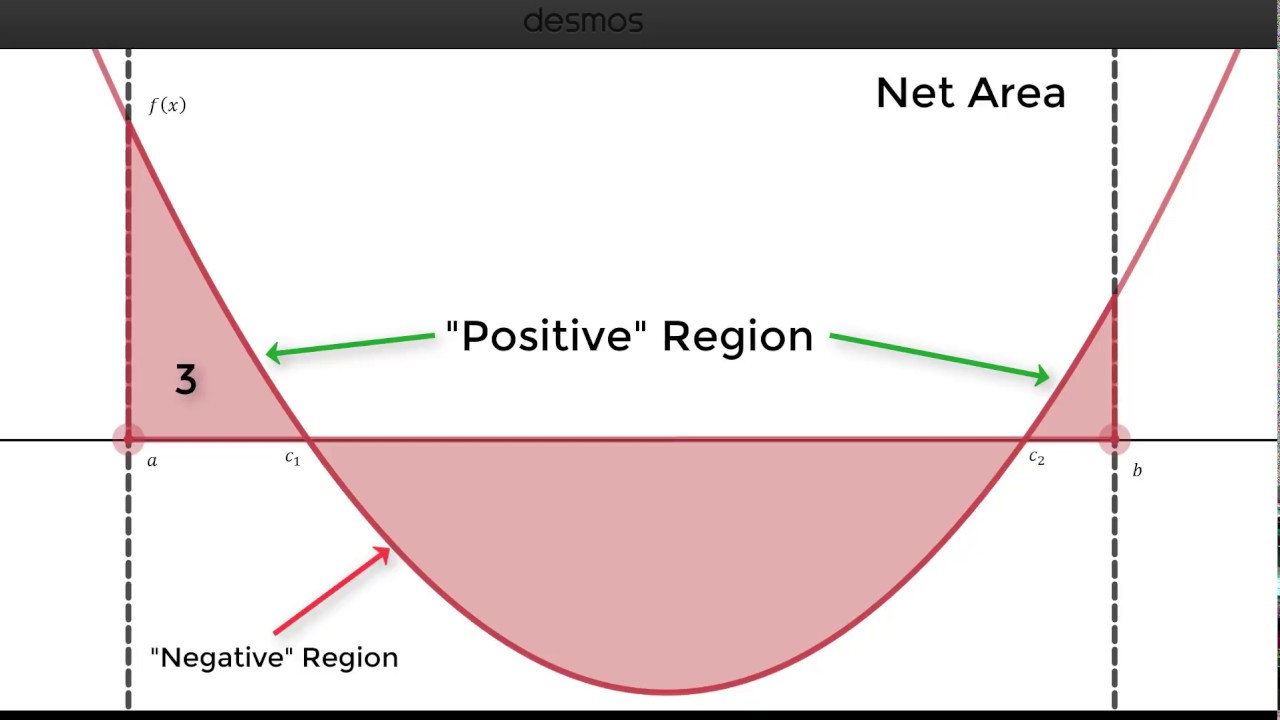 desmos

Net Area

$f(x)$

"Positive" Region

3

$a$

$c_1$

$c_2$

$b$

"Negative" Region